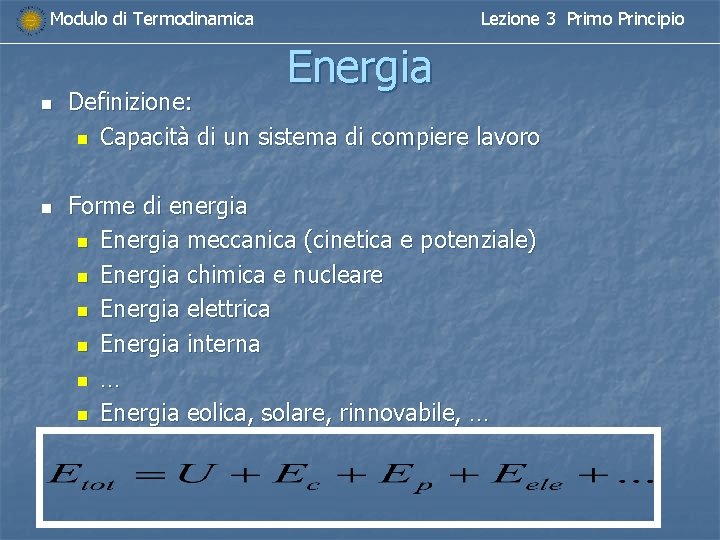 Modulo di Termodinamica

Lezione 3 Primo Principio

Energia

Definizione:
Capacità di un sistema di compiere lavoro

Forme di energia
Energia meccanica (cinetica e potenziale)
Energia chimica e nucleare
Energia elettrica
Energia interna
…
Energia eolica, solare, rinnovabile, …

$E_{tot} = U + E_c + E_p + E_{ele} + \ldots$